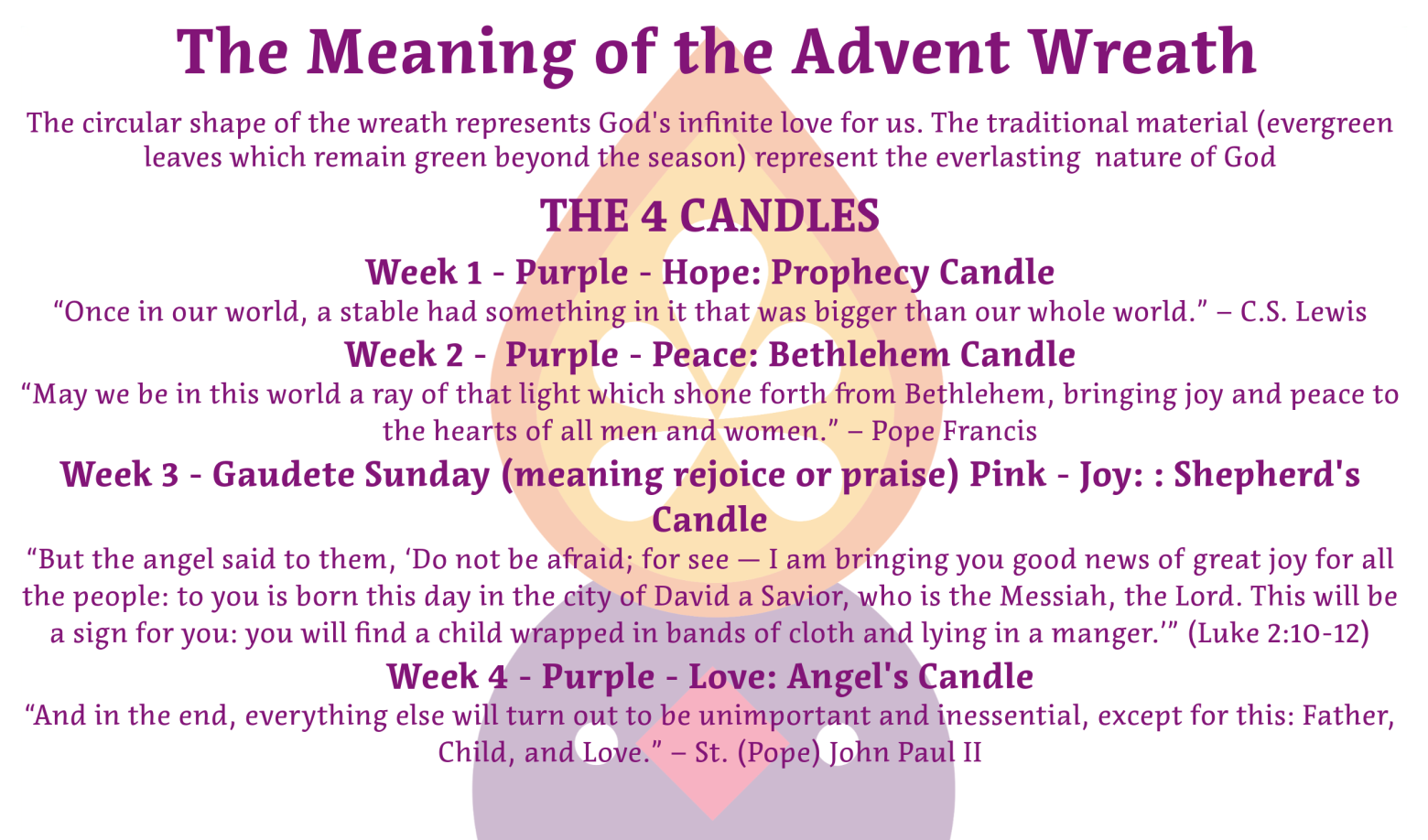 The Meaning of the Advent Wreath

The circular shape of the wreath represents God's infinite love for us. The traditional material (evergreen leaves which remain green beyond the season) represent the everlasting nature of God

THE 4 CANDLES

Week 1 - Purple - Hope: Prophecy Candle

“Once in our world, a stable had something in it that was bigger than our whole world.” – C.S. Lewis

Week 2 - Purple - Peace: Bethlehem Candle

“May we be in this world a ray of that light which shone forth from Bethlehem, bringing joy and peace to the hearts of all men and women.” – Pope Francis

Week 3 - Gaudete Sunday (meaning rejoice or praise) Pink - Joy: : Shepherd's Candle

“But the angel said to them, ‘Do not be afraid; for see — I am bringing you good news of great joy for all the people: to you is born this day in the city of David a Savior, who is the Messiah, the Lord. This will be a sign for you: you will find a child wrapped in bands of cloth and lying in a manger.’” (Luke 2:10-12)

Week 4 - Purple - Love: Angel's Candle

“And in the end, everything else will turn out to be unimportant and inessential, except for this: Father, Child, and Love.” – St. (Pope) John Paul II